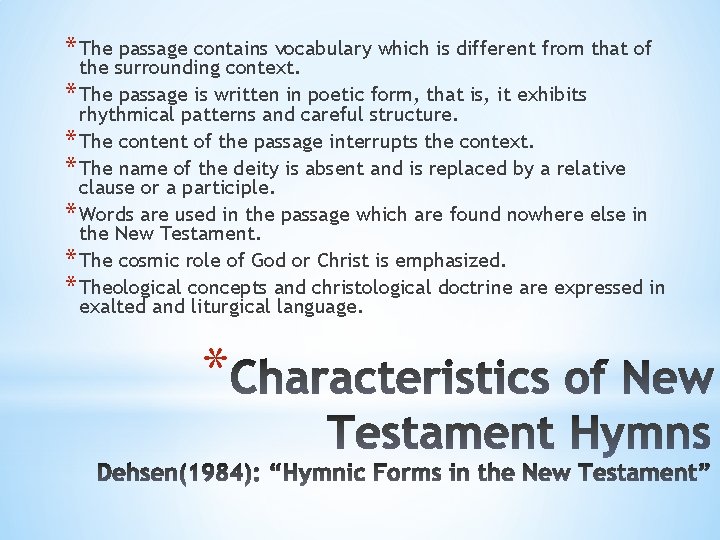 * The passage contains vocabulary which is different from that of the surrounding context.

* The passage is written in poetic form, that is, it exhibits rhythmical patterns and careful structure.

* The content of the passage interrupts the context.

* The name of the deity is absent and is replaced by a relative clause or a participle.

* Words are used in the passage which are found nowhere else in the New Testament.

* The cosmic role of God or Christ is emphasized.

* Theological concepts and christological doctrine are expressed in exalted and liturgical language.

* Characteristics of New Testament Hymns

Dehsen(1984): “Hymnic Forms in the New Testament”